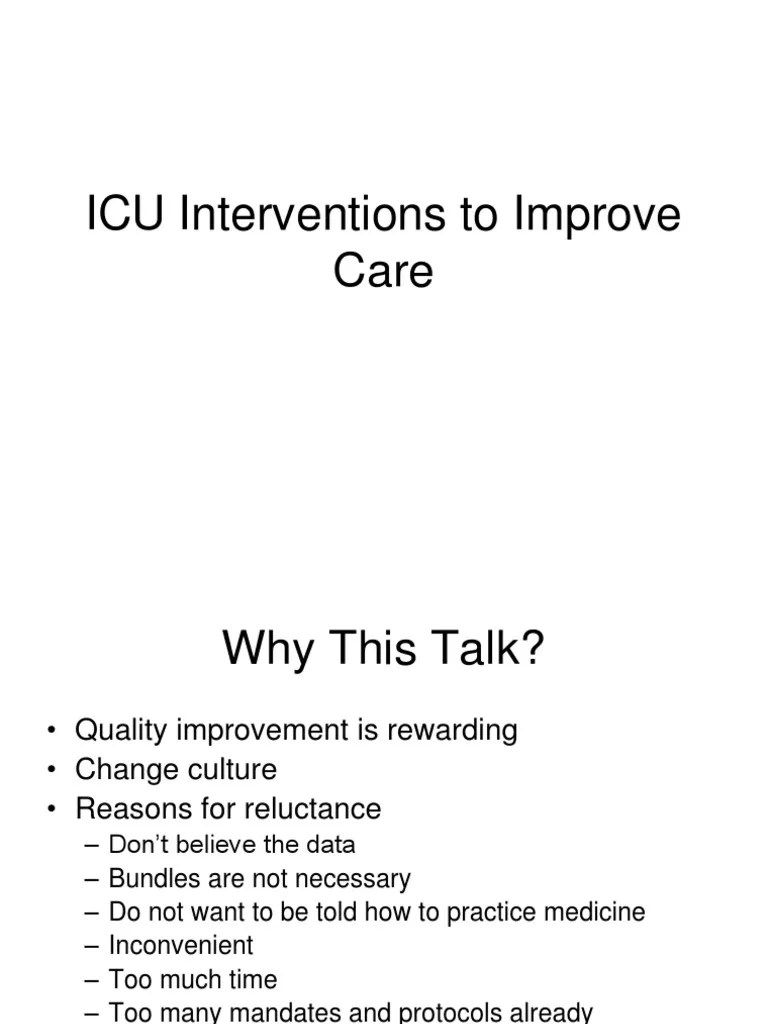 ICU Interventions to Improve Care

Why This Talk?

• Quality improvement is rewarding
• Change culture
• Reasons for reluctance
  – Don't believe the data
  – Bundles are not necessary
  – Do not want to be told how to practice medicine
  – Inconvenient
  – Too much time
  – Too many mandates and protocols already